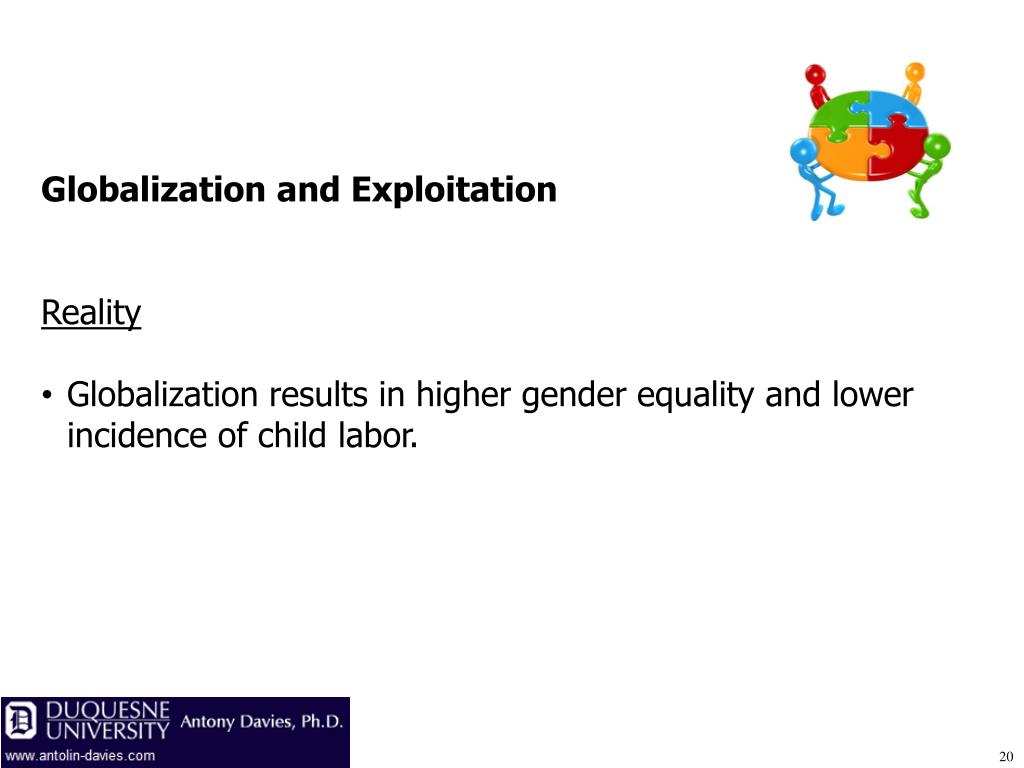 Globalization and Exploitation

Reality

• Globalization results in higher gender equality and lower incidence of child labor.

DUQUESNE UNIVERSITY Antony Davies, Ph.D.
www.antolin-davies.com

20